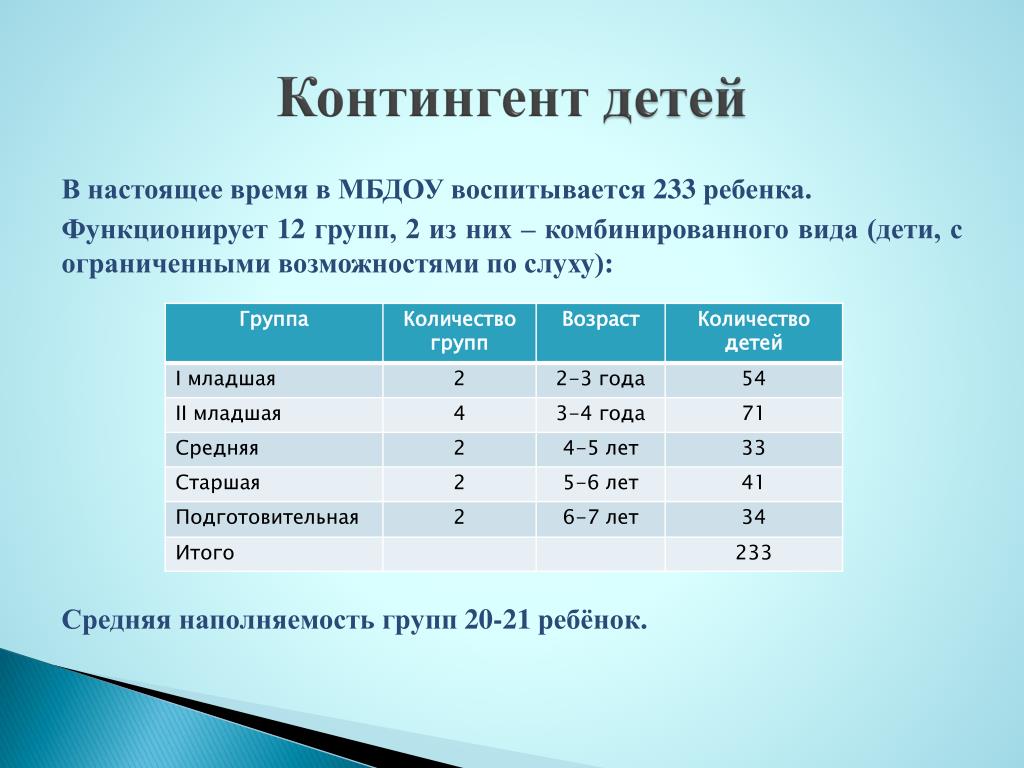 Контингент детей

В настоящее время в МБДОУ воспитывается 233 ребенка.

Функционирует 12 групп, 2 из них – комбинированного вида (дети, с ограниченными возможностями по слуху):

| Группа | Количество групп | Возраст | Количество детей |
|---|---|---|---|
| I младшая | 2 | 2-3 года | 54 |
| II младшая | 4 | 3-4 года | 71 |
| Средняя | 2 | 4-5 лет | 33 |
| Старшая | 2 | 5-6 лет | 41 |
| Подготовительная | 2 | 6-7 лет | 34 |
| Итого | | | 233 |

Средняя наполняемость групп 20-21 ребёнок.